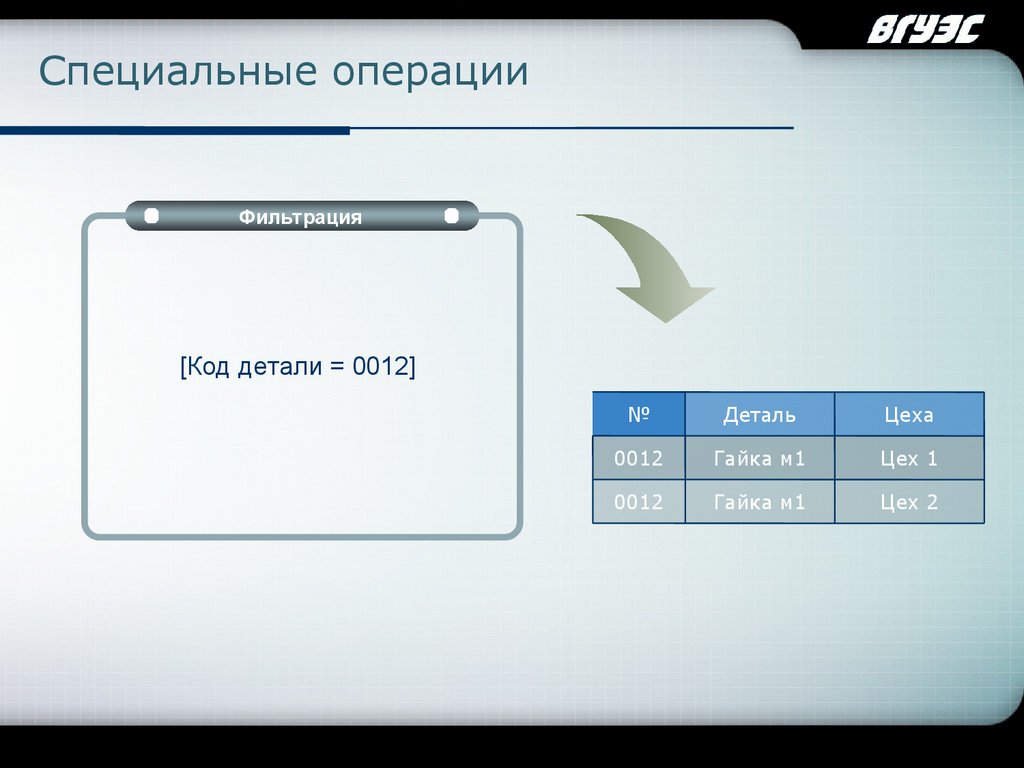 ВГУЭС

Специальные операции

Фильтрация

[Код детали = 0012]

| № | Деталь | Цеха |
|---|---|---|
| 0012 | Гайка м1 | Цех 1 |
| 0012 | Гайка м1 | Цех 2 |